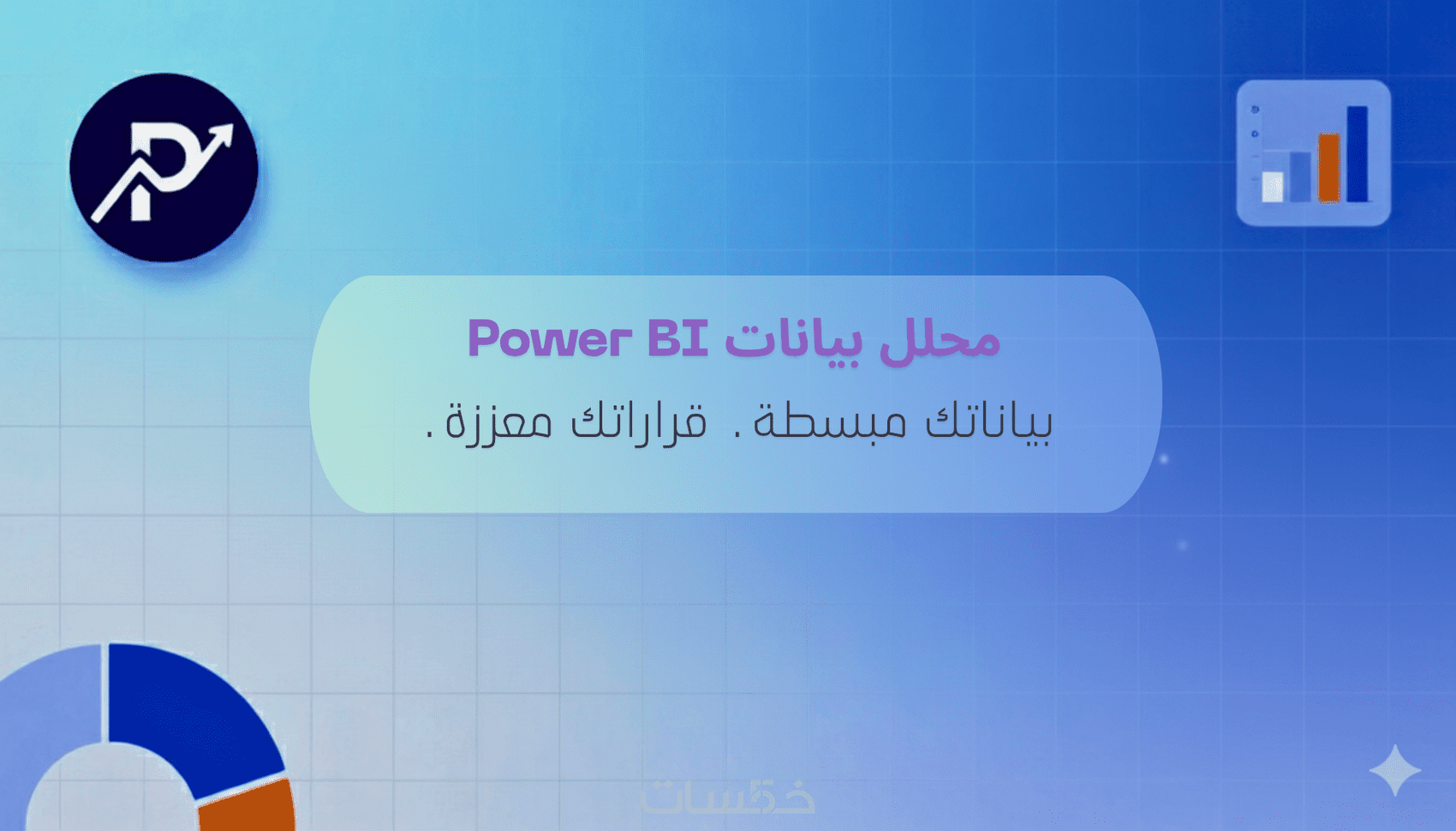 محلل بيانات Power BI

بياناتك مبسطة . قراراتك معززة .

خمسات